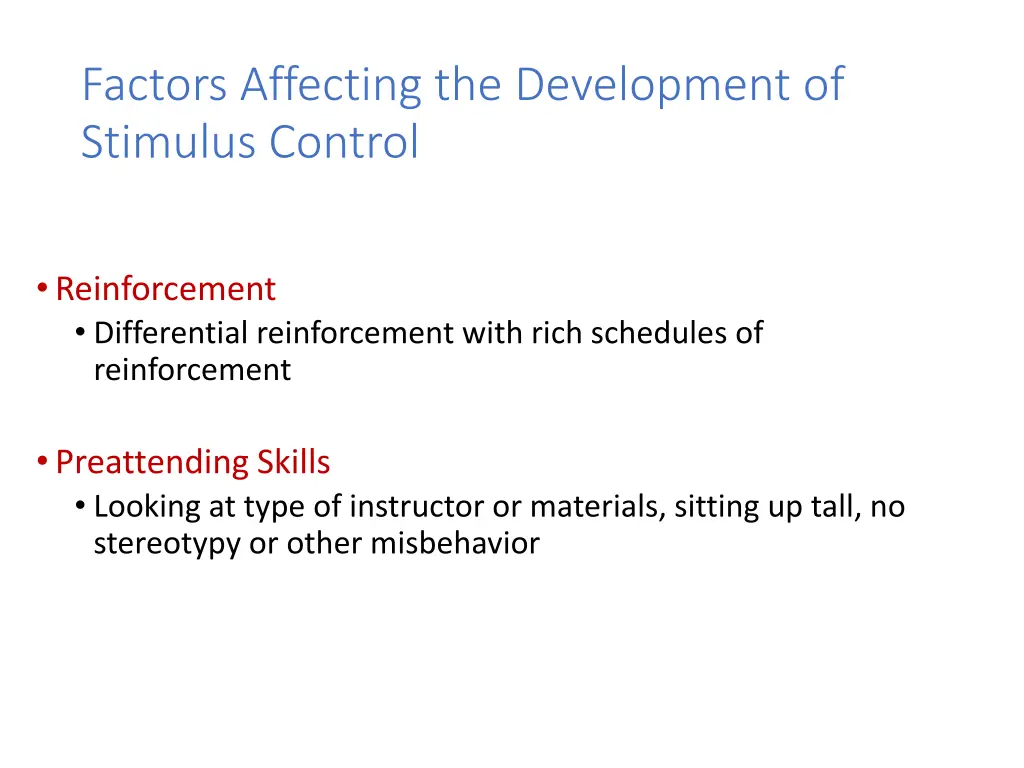 Factors Affecting the Development of Stimulus Control

• Reinforcement
  • Differential reinforcement with rich schedules of reinforcement

• Preattending Skills
  • Looking at type of instructor or materials, sitting up tall, no stereotypy or other misbehavior